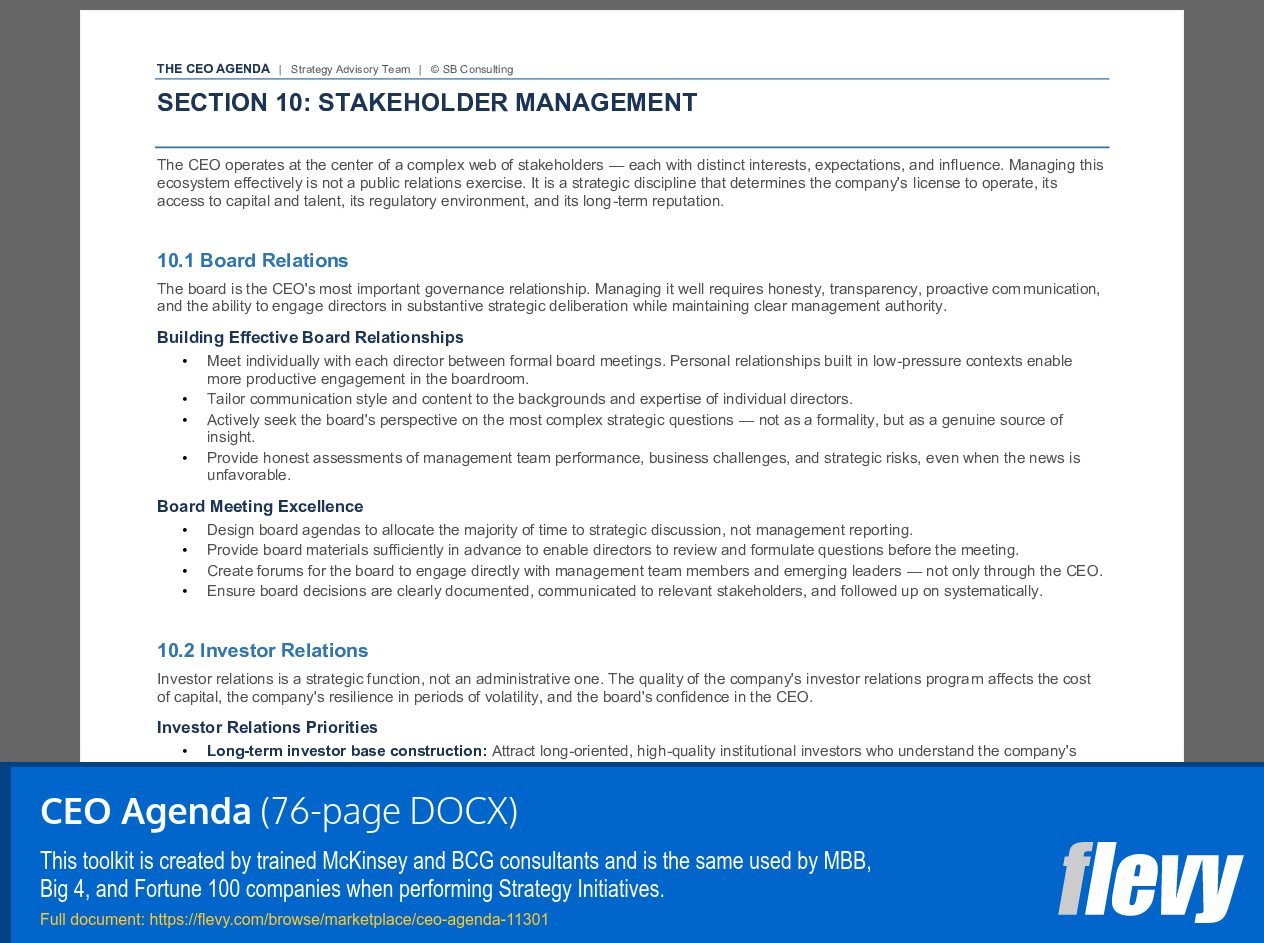 THE CEO AGENDA | Strategy Advisory Team | © SB Consulting

SECTION 10: STAKEHOLDER MANAGEMENT

The CEO operates at the center of a complex web of stakeholders — each with distinct interests, expectations, and influence. Managing this ecosystem effectively is not a public relations exercise. It is a strategic discipline that determines the company's license to operate, its access to capital and talent, its regulatory environment, and its long-term reputation.

10.1 Board Relations

The board is the CEO's most important governance relationship. Managing it well requires honesty, transparency, proactive communication, and the ability to engage directors in substantive strategic deliberation while maintaining clear management authority.

Building Effective Board Relationships

• Meet individually with each director between formal board meetings. Personal relationships built in low-pressure contexts enable more productive engagement in the boardroom.
• Tailor communication style and content to the backgrounds and expertise of individual directors.
• Actively seek the board's perspective on the most complex strategic questions — not as a formality, but as a genuine source of insight.
• Provide honest assessments of management team performance, business challenges, and strategic risks, even when the news is unfavorable.

Board Meeting Excellence

• Design board agendas to allocate the majority of time to strategic discussion, not management reporting.
• Provide board materials sufficiently in advance to enable directors to review and formulate questions before the meeting.
• Create forums for the board to engage directly with management team members and emerging leaders — not only through the CEO.
• Ensure board decisions are clearly documented, communicated to relevant stakeholders, and followed up on systematically.

10.2 Investor Relations

Investor relations is a strategic function, not an administrative one. The quality of the company's investor relations program affects the cost of capital, the company's resilience in periods of volatility, and the board's confidence in the CEO.

Investor Relations Priorities

• Long-term investor base construction: Attract long-oriented, high-quality institutional investors who understand the company's

CEO Agenda (76-page DOCX)

This toolkit is created by trained McKinsey and BCG consultants and is the same used by MBB, Big 4, and Fortune 100 companies when performing Strategy Initiatives.

Full document: https://flevy.com/browse/marketplace/ceo-agenda-11301

flevy